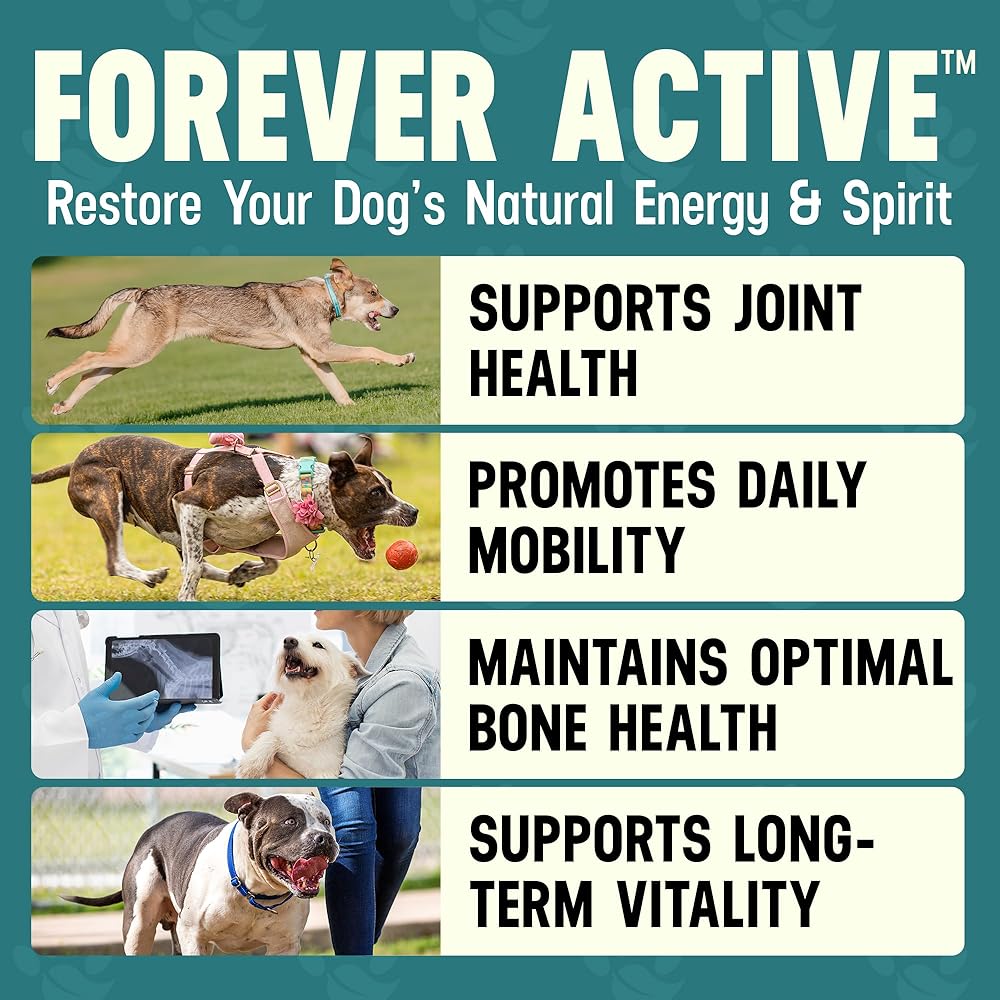 FOREVER ACTIVE™
Restore Your Dog's Natural Energy & Spirit

SUPPORTS JOINT HEALTH

PROMOTES DAILY MOBILITY

MAINTAINS OPTIMAL BONE HEALTH

SUPPORTS LONG-TERM VITALITY